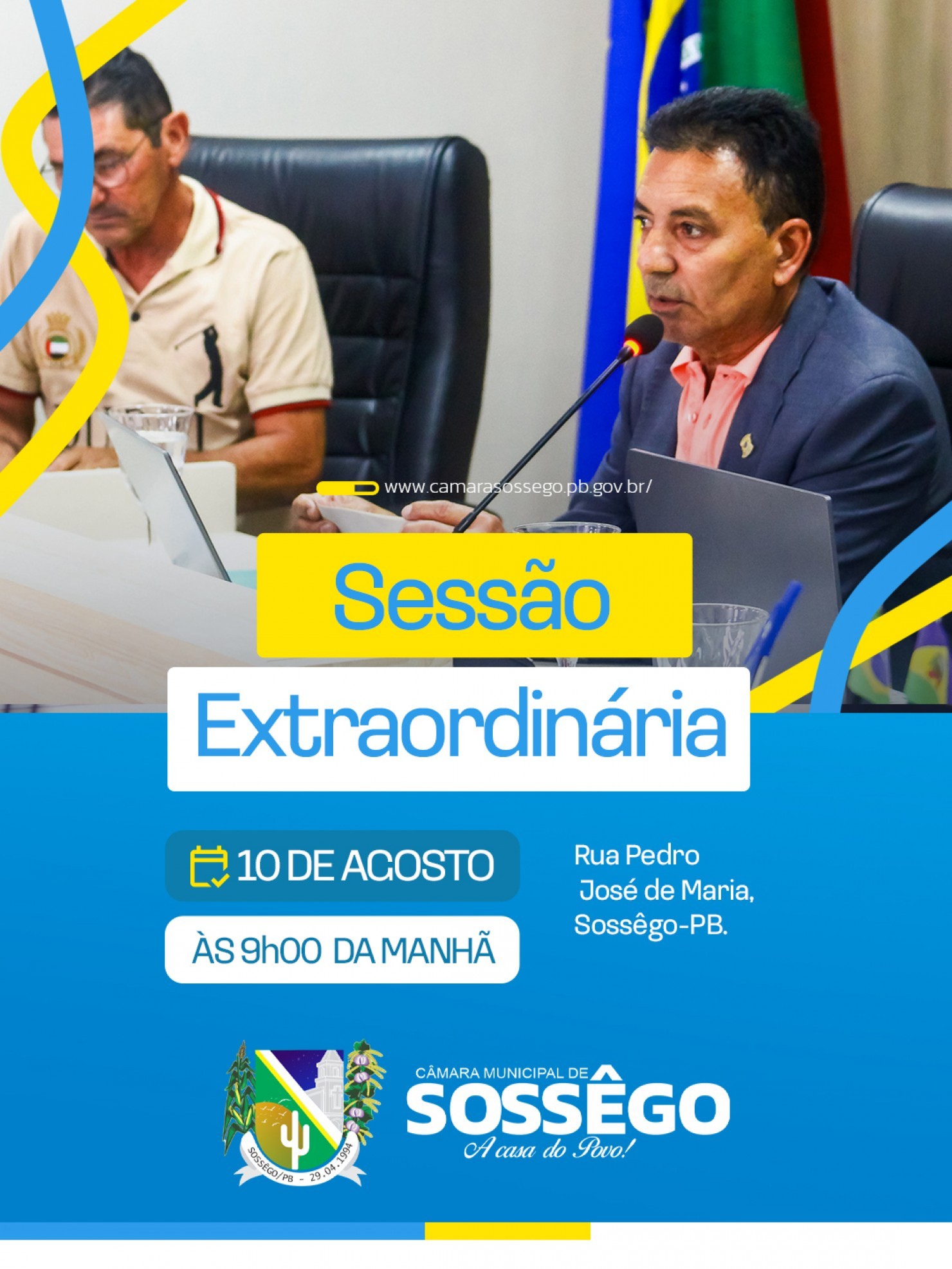 www.camarasossego.pb.gov.br/

Sessão

Extraordinária

10 DE AGOSTO

ÀS 9h00 DA MANHÃ

Rua Pedro José de Maria, Sossêgo-PB.

SOSSÊGO/PB - 29.04.1994

CÂMARA MUNICIPAL DE
SOSSÊGO
A casa do Povo!